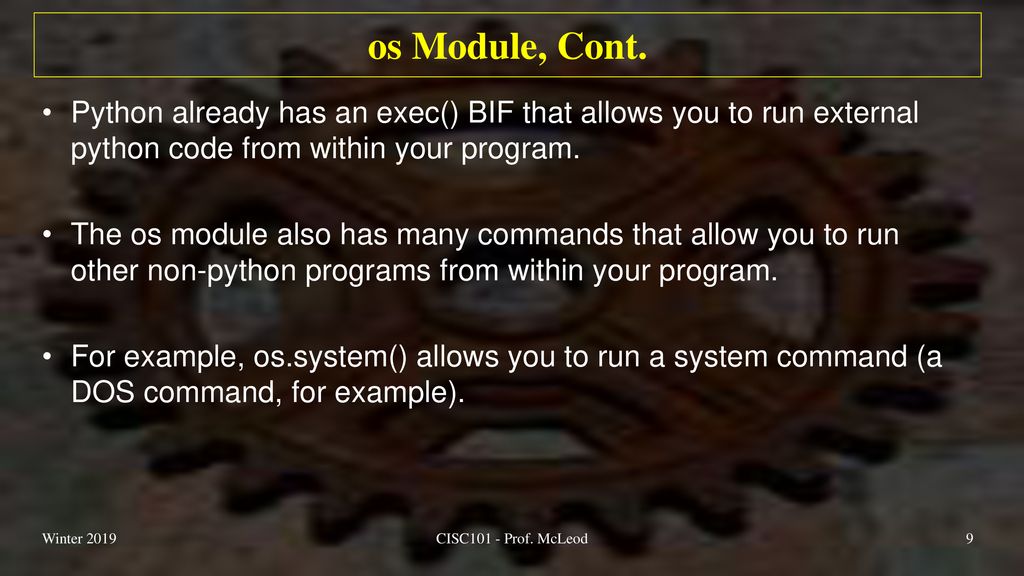 os Module, Cont.

• Python already has an exec() BIF that allows you to run external python code from within your program.

• The os module also has many commands that allow you to run other non-python programs from within your program.

• For example, os.system() allows you to run a system command (a DOS command, for example).

Winter 2019

CISC101 - Prof. McLeod

9